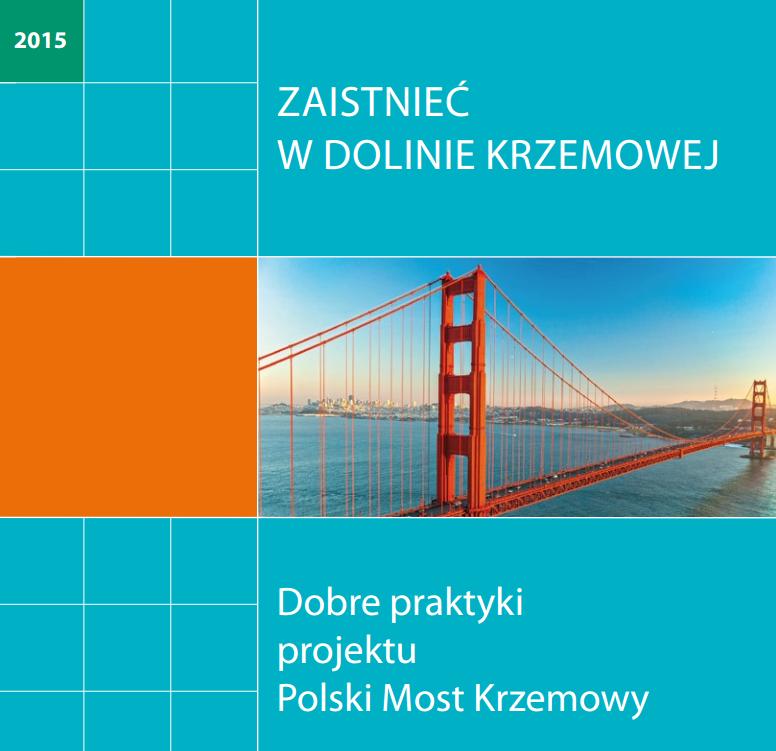 2015

ZAISTNIEĆ
W DOLINIE KRZEMOWEJ

Dobre praktyki
projektu
Polski Most Krzemowy